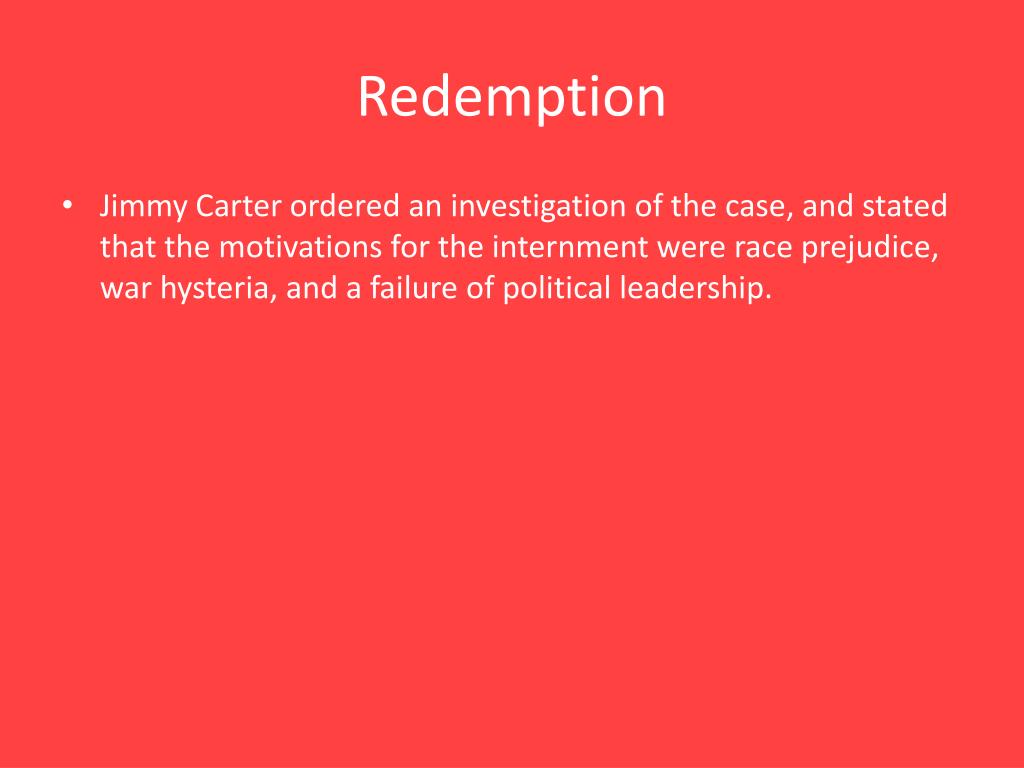 Redemption

• Jimmy Carter ordered an investigation of the case, and stated that the motivations for the internment were race prejudice, war hysteria, and a failure of political leadership.